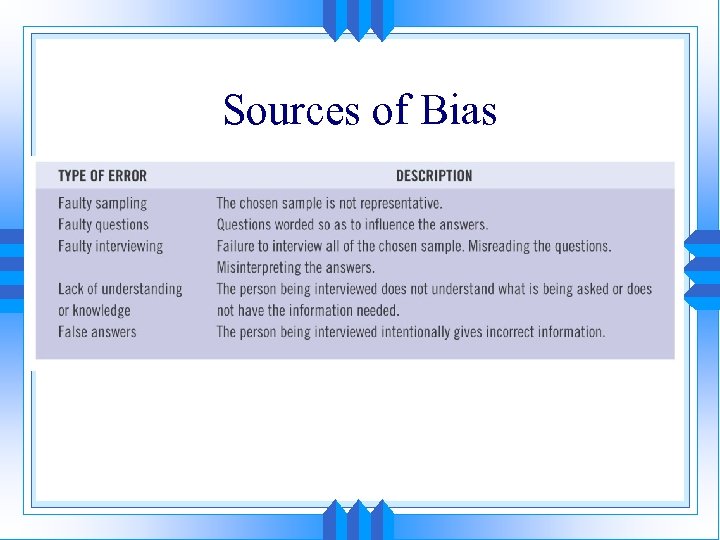 Sources of Bias

| TYPE OF ERROR | DESCRIPTION |
|---|---|
| Faulty sampling | The chosen sample is not representative. |
| Faulty questions | Questions worded so as to influence the answers. |
| Faulty interviewing | Failure to interview all of the chosen sample. Misreading the questions. Misinterpreting the answers. |
| Lack of understanding or knowledge | The person being interviewed does not understand what is being asked or does not have the information needed. |
| False answers | The person being interviewed intentionally gives incorrect information. |